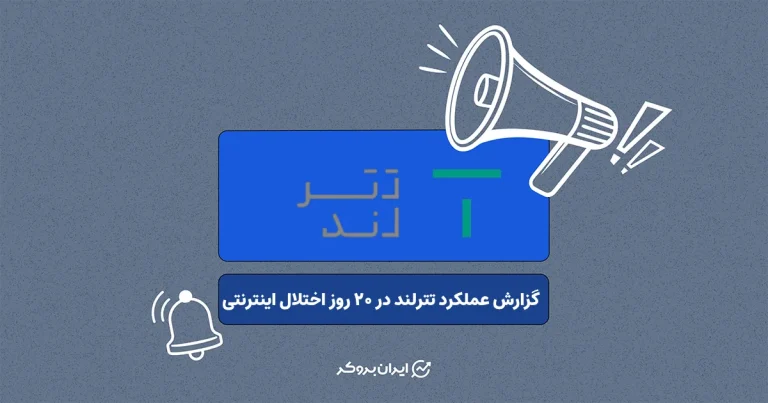 تتر
لند

گزارش عملکرد تترلند در ۲۰ روز اختلال اینترنتی

ایران بروکر